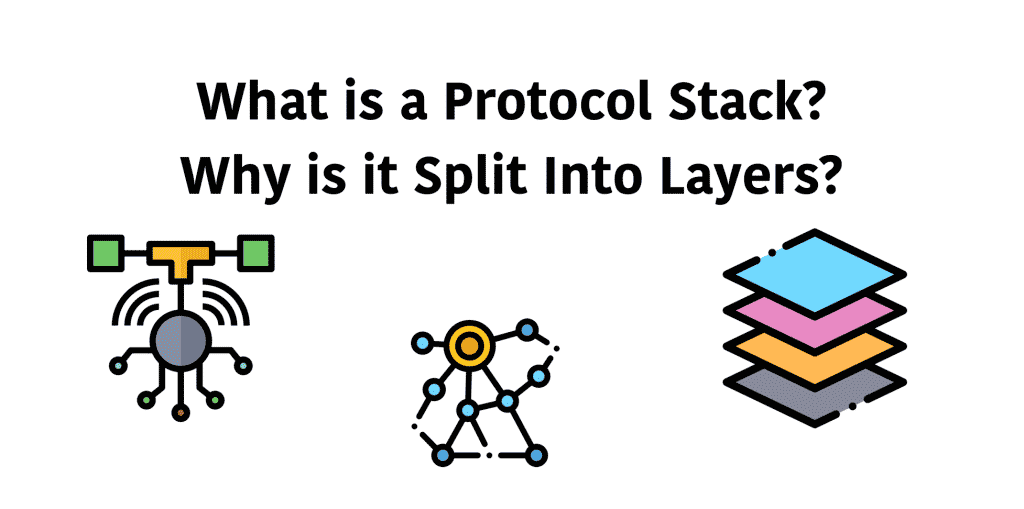 What is a Protocol Stack?
Why is it Split Into Layers?